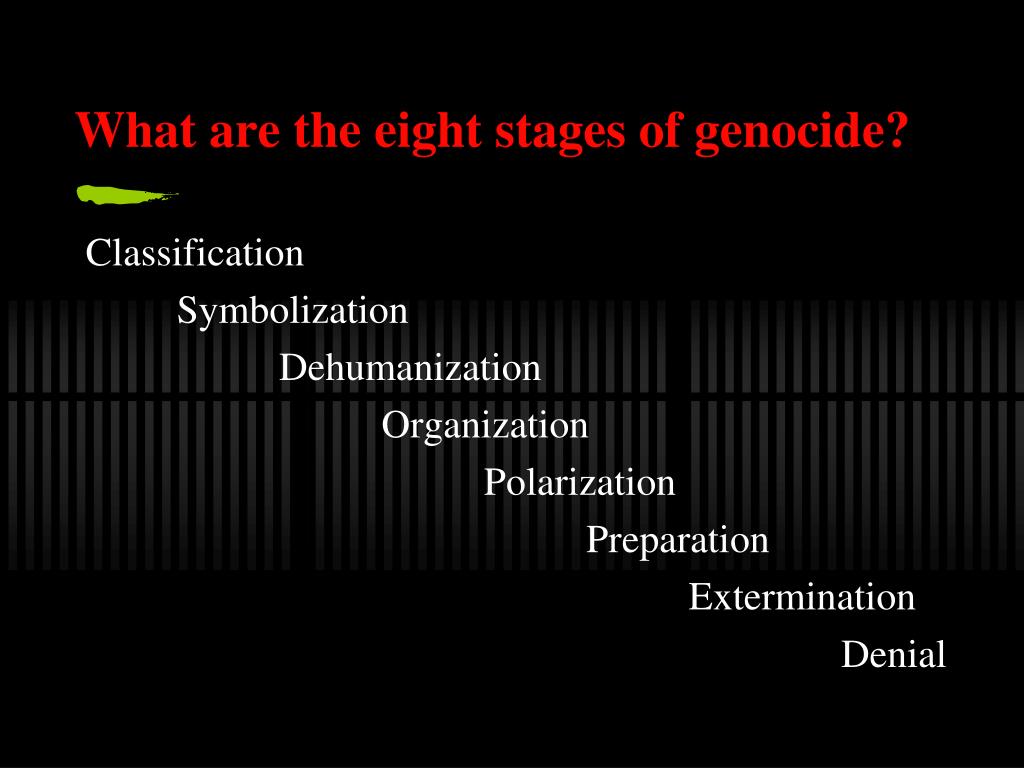 What are the eight stages of genocide?

Classification
Symbolization
Dehumanization
Organization
Polarization
Preparation
Extermination
Denial